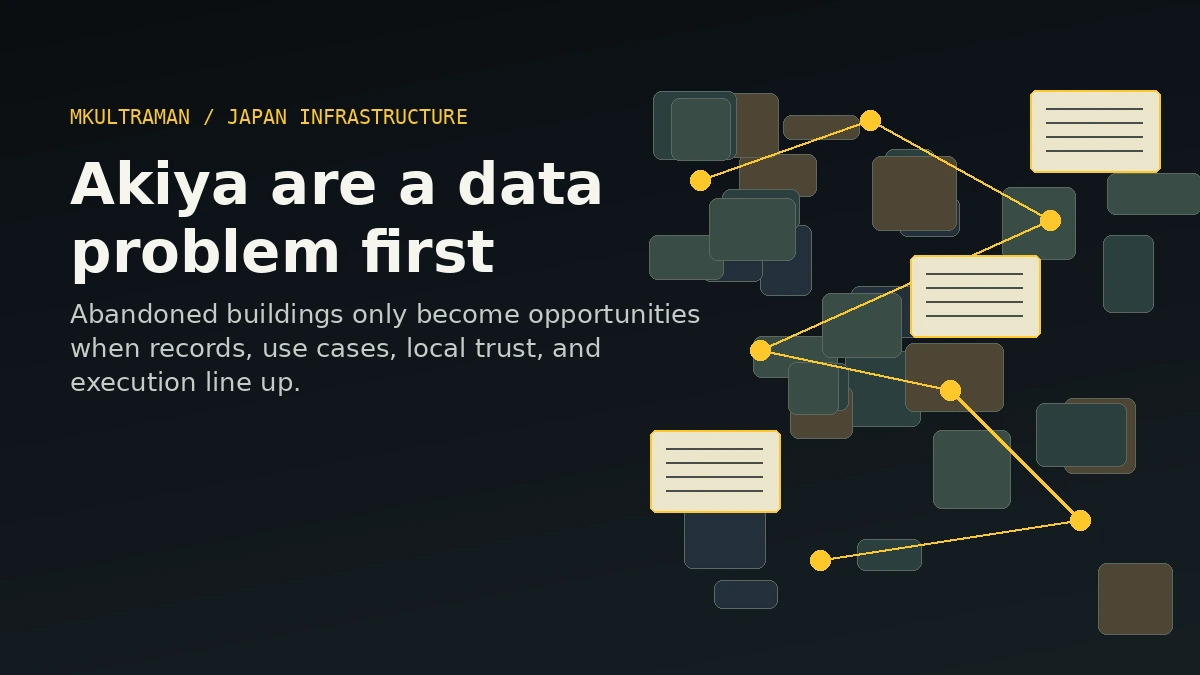 MKULTRAMAN / JAPAN INFRASTRUCTURE

Akiya are a data problem first

Abandoned buildings only become opportunities when records, use cases, local trust, and execution line up.